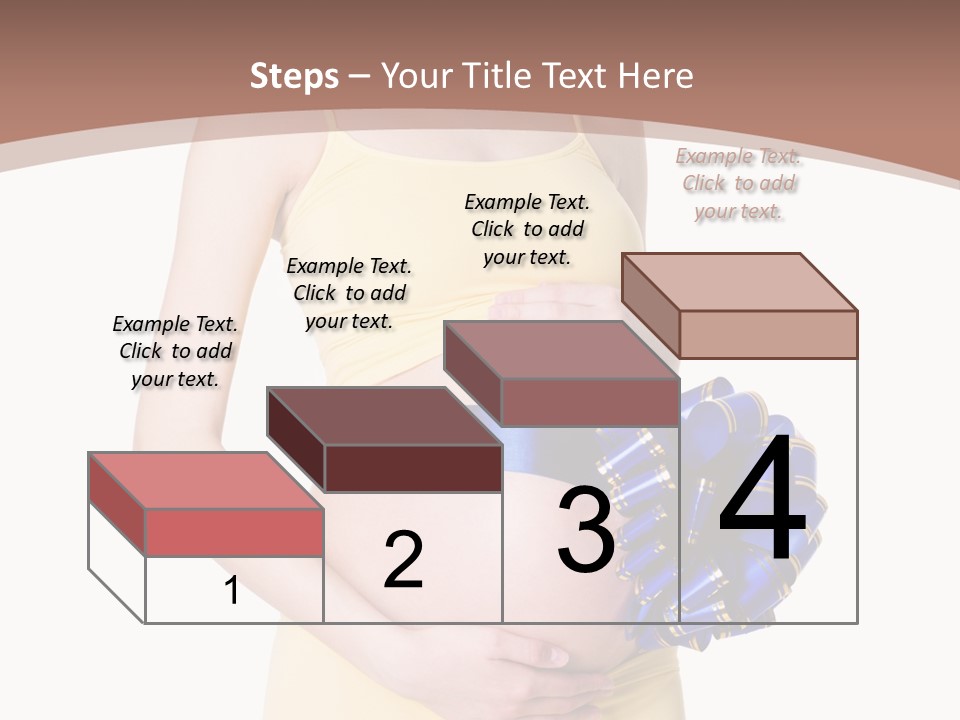 Steps – Your Title Text Here

Example Text. Click to add your text.

Example Text. Click to add your text.

Example Text. Click to add your text.

Example Text. Click to add your text.

1

2

3

4